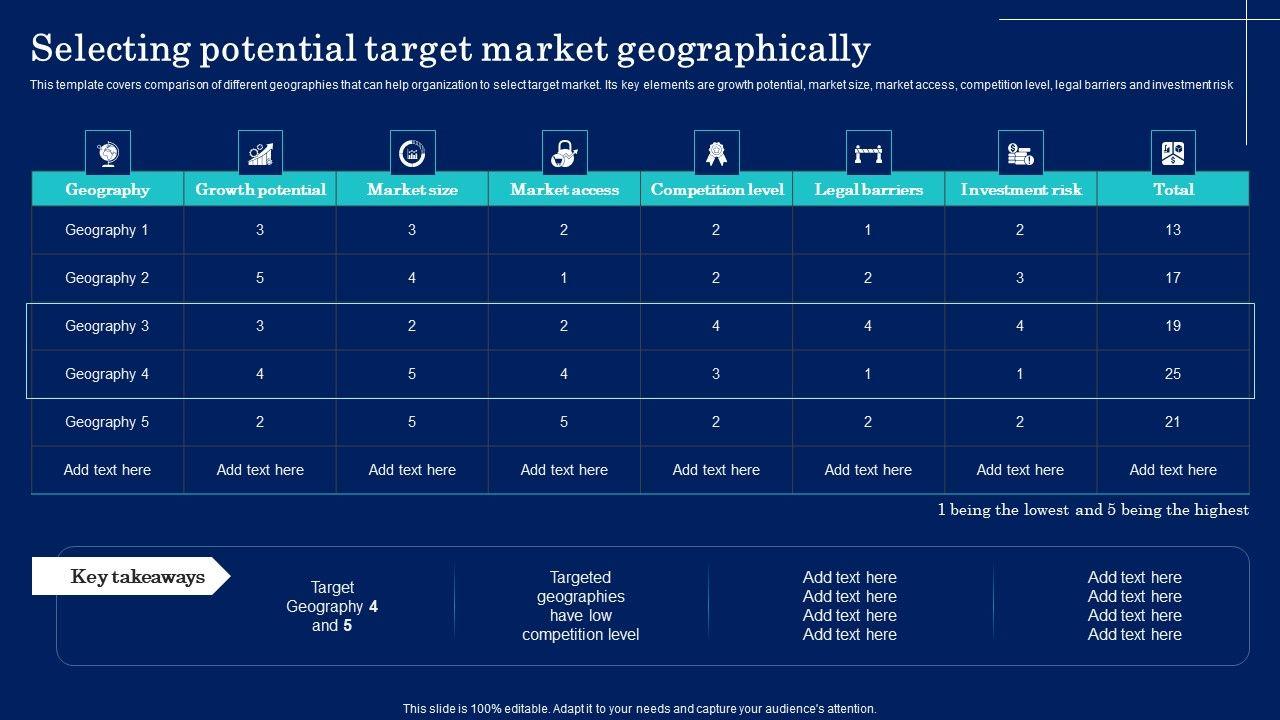 Selecting potential target market geographically

This template covers comparison of different geographies that can help organization to select target market. Its key elements are growth potential, market size, market access, competition level, legal barriers and investment risk

| Geography | Growth potential | Market size | Market access | Competition level | Legal barriers | Investment risk | Total |
|---|---|---|---|---|---|---|---|
| Geography 1 | 3 | 3 | 2 | 2 | 1 | 2 | 13 |
| Geography 2 | 5 | 4 | 1 | 2 | 2 | 3 | 17 |
| Geography 3 | 3 | 2 | 2 | 4 | 4 | 4 | 19 |
| Geography 4 | 4 | 5 | 4 | 3 | 1 | 1 | 25 |
| Geography 5 | 2 | 5 | 5 | 2 | 2 | 2 | 21 |
| Add text here | Add text here | Add text here | Add text here | Add text here | Add text here | Add text here | Add text here |

1 being the lowest and 5 being the highest

Key takeaways

Target Geography 4 and 5

Targeted geographies have low competition level

Add text here
Add text here
Add text here
Add text here

Add text here
Add text here
Add text here
Add text here

This slide is 100% editable. Adapt it to your needs and capture your audience's attention.